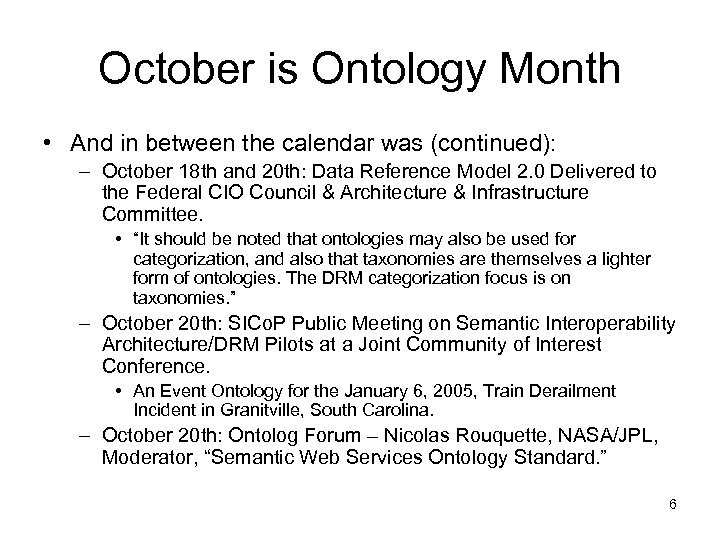 October is Ontology Month

• And in between the calendar was (continued):

– October 18th and 20th: Data Reference Model 2.0 Delivered to the Federal CIO Council & Architecture & Infrastructure Committee.

• "It should be noted that ontologies may also be used for categorization, and also that taxonomies are themselves a lighter form of ontologies. The DRM categorization focus is on taxonomies."

– October 20th: SICoP Public Meeting on Semantic Interoperability Architecture/DRM Pilots at a Joint Community of Interest Conference.

• An Event Ontology for the January 6, 2005, Train Derailment Incident in Granitville, South Carolina.

– October 20th: Ontolog Forum – Nicolas Rouquette, NASA/JPL, Moderator, "Semantic Web Services Ontology Standard."

6